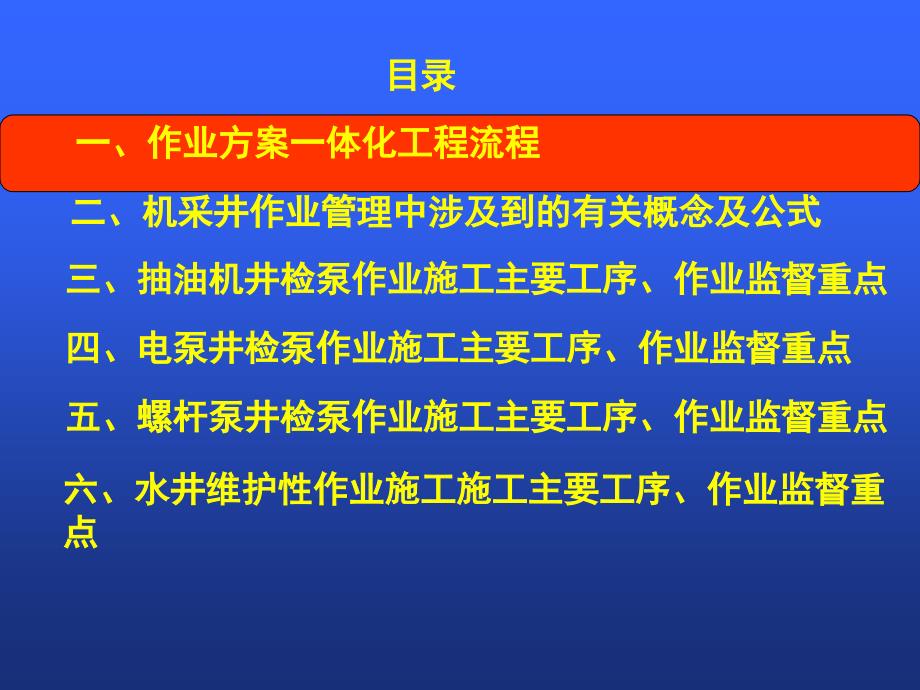 目录

一、作业方案一体化工程流程

二、机采井作业管理中涉及到的有关概念及公式

三、抽油机井检泵作业施工主要工序、作业监督重点

四、电泵井检泵作业施工主要工序、作业监督重点

五、螺杆泵井检泵作业施工主要工序、作业监督重点

六、水井维护性作业施工施工主要工序、作业监督重点